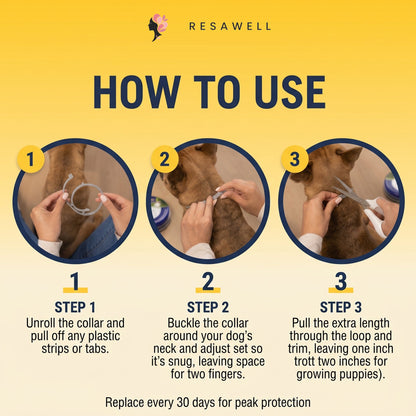 RESAWELL

HOW TO USE

1

2

3

1
STEP 1
Unroll the collar and pull off any plastic strips or tabs.

2
STEP 2
Buckle the collar around your dog's neck and adjust set so it's snug, leaving space for two fingers.

3
STEP 3
Pull the extra length through the loop and trim, leaving one inch trott two inches for growing puppies).

Replace every 30 days for peak protection